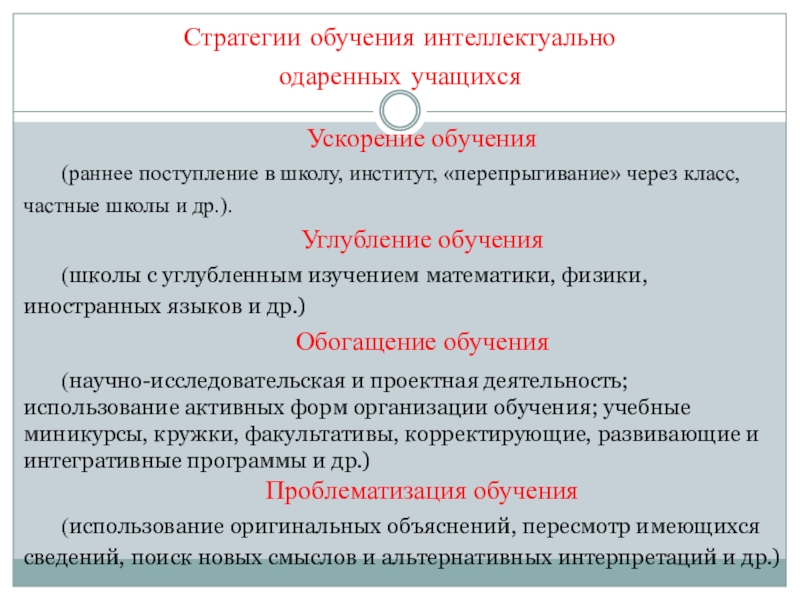 Стратегии обучения интеллектуально одаренных учащихся

Ускорение обучения

(раннее поступление в школу, институт, «перепрыгивание» через класс, частные школы и др.).

Углубление обучения

(школы с углубленным изучением математики, физики, иностранных языков и др.)

Обогащение обучения

(научно-исследовательская и проектная деятельность; использование активных форм организации обучения; учебные миникурсы, кружки, факультативы, корректирующие, развивающие и интегративные программы и др.)

Проблематизация обучения

(использование оригинальных объяснений, пересмотр имеющихся сведений, поиск новых смыслов и альтернативных интерпретаций и др.)